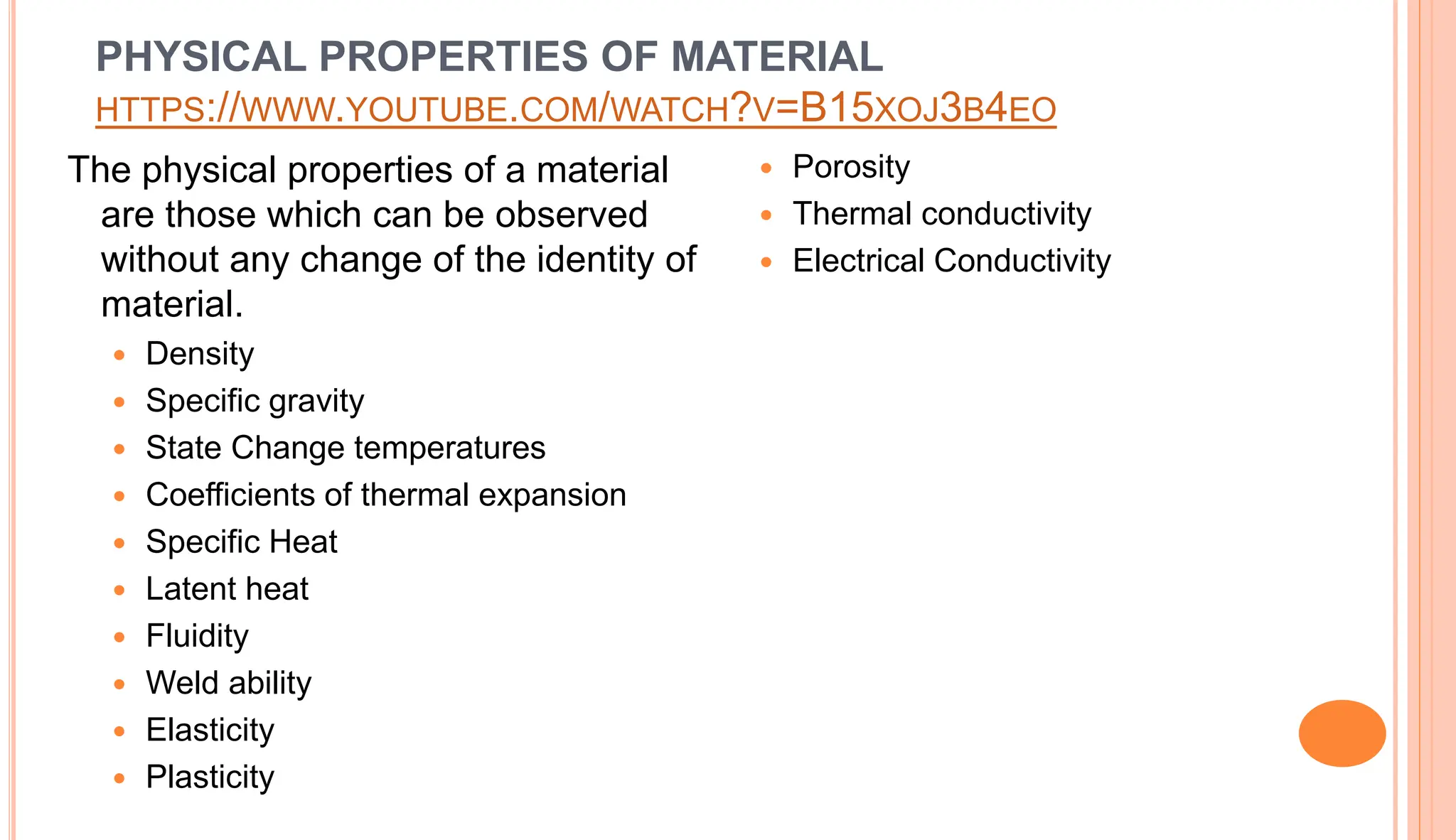 PHYSICAL PROPERTIES OF MATERIAL
HTTPS://WWW.YOUTUBE.COM/WATCH?V=B15XOJ3B4EO

The physical properties of a material are those which can be observed without any change of the identity of material.

- Density
- Specific gravity
- State Change temperatures
- Coefficients of thermal expansion
- Specific Heat
- Latent heat
- Fluidity
- Weld ability
- Elasticity
- Plasticity

- Porosity
- Thermal conductivity
- Electrical Conductivity